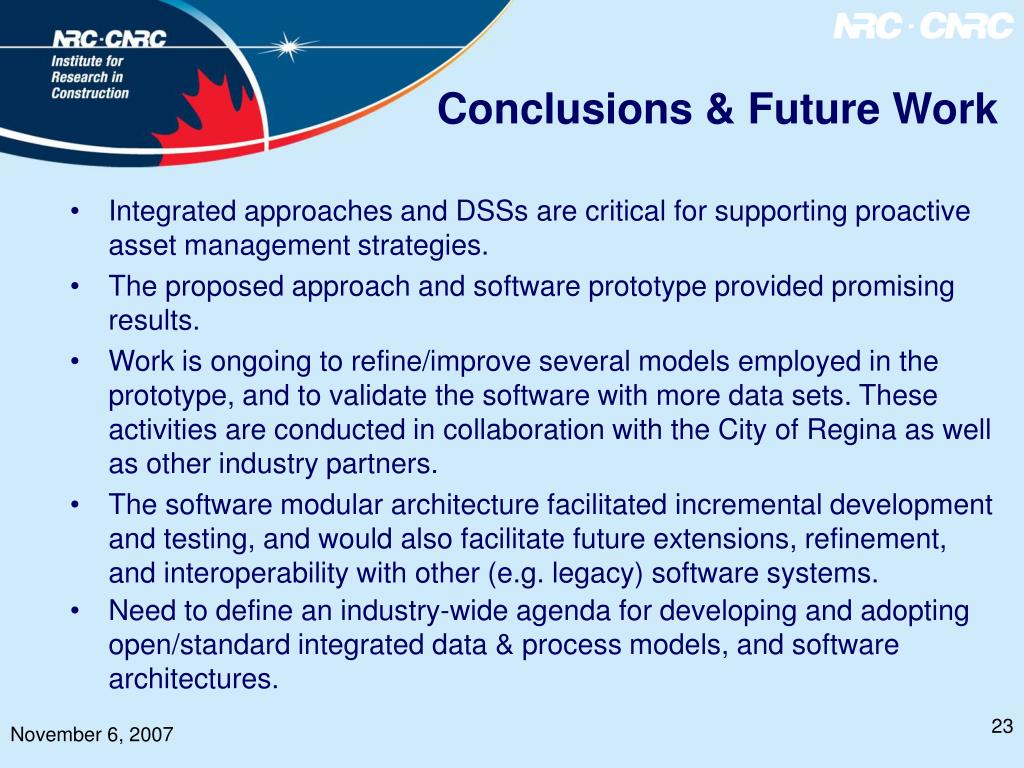 NRC·CNRC
Institute for Research in Construction

NRC·CNRC

Conclusions & Future Work

• Integrated approaches and DSSs are critical for supporting proactive asset management strategies.
• The proposed approach and software prototype provided promising results.
• Work is ongoing to refine/improve several models employed in the prototype, and to validate the software with more data sets. These activities are conducted in collaboration with the City of Regina as well as other industry partners.
• The software modular architecture facilitated incremental development and testing, and would also facilitate future extensions, refinement, and interoperability with other (e.g. legacy) software systems.
• Need to define an industry-wide agenda for developing and adopting open/standard integrated data & process models, and software architectures.

November 6, 2007

23